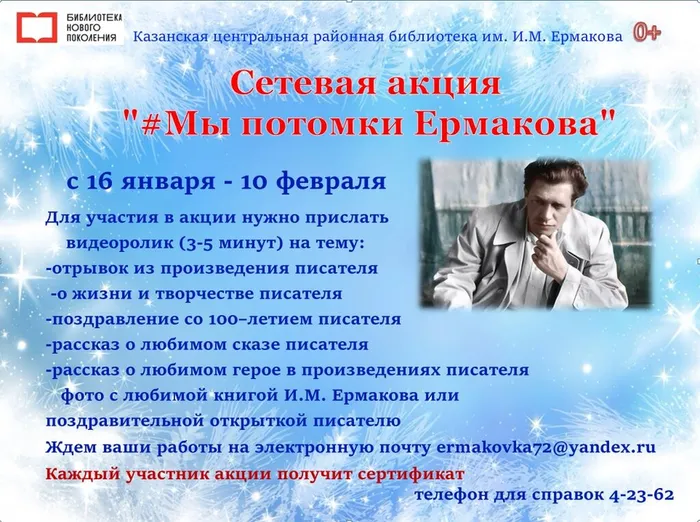 БИБЛИОТЕКА НОВОГО ПОКОЛЕНИЯ

Казанская центральная районная библиотека им. И.М. Ермакова 0+

Сетевая акция "#Мы потомки Ермакова"

с 16 января - 10 февраля

Для участия в акции нужно прислать видеоролик (3-5 минут) на тему:
-отрывок из произведения писателя
-о жизни и творчестве писателя
-поздравление со 100–летием писателя
-рассказ о любимом сказе писателя
-рассказ о любимом герое в произведениях писателя
фото с любимой книгой И.М. Ермакова или поздравительной открыткой писателю
Ждем ваши работы на электронную почту ermakovka72@yandex.ru
Каждый участник акции получит сертификат
телефон для справок 4-23-62